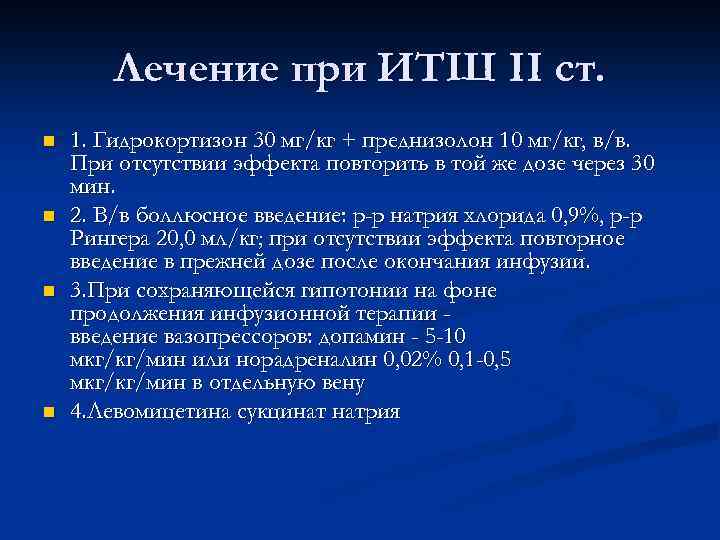 Лечение при ИТШ II ст.

1. Гидрокортизон 30 мг/кг + преднизолон 10 мг/кг, в/в. При отсутствии эффекта повторить в той же дозе через 30 мин.

2. В/в боллюсное введение: р-р натрия хлорида 0,9%, р-р Рингера 20,0 мл/кг; при отсутствии эффекта повторное введение в прежней дозе после окончания инфузии.

3.При сохраняющейся гипотонии на фоне продолжения инфузионной терапии - введение вазопрессоров: допамин - 5-10 мкг/кг/мин или норадреналин 0,02% 0,1-0,5 мкг/кг/мин в отдельную вену

4.Левомицетина сукцинат натрия